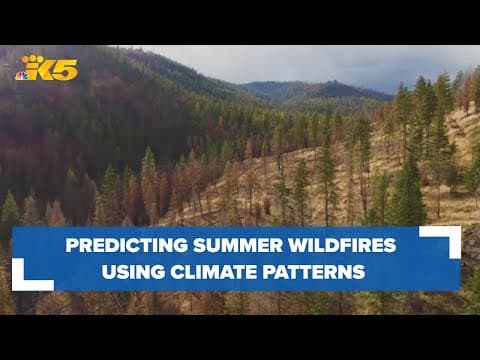 K5

PREDICTING SUMMER WILDFIRES USING CLIMATE PATTERNS